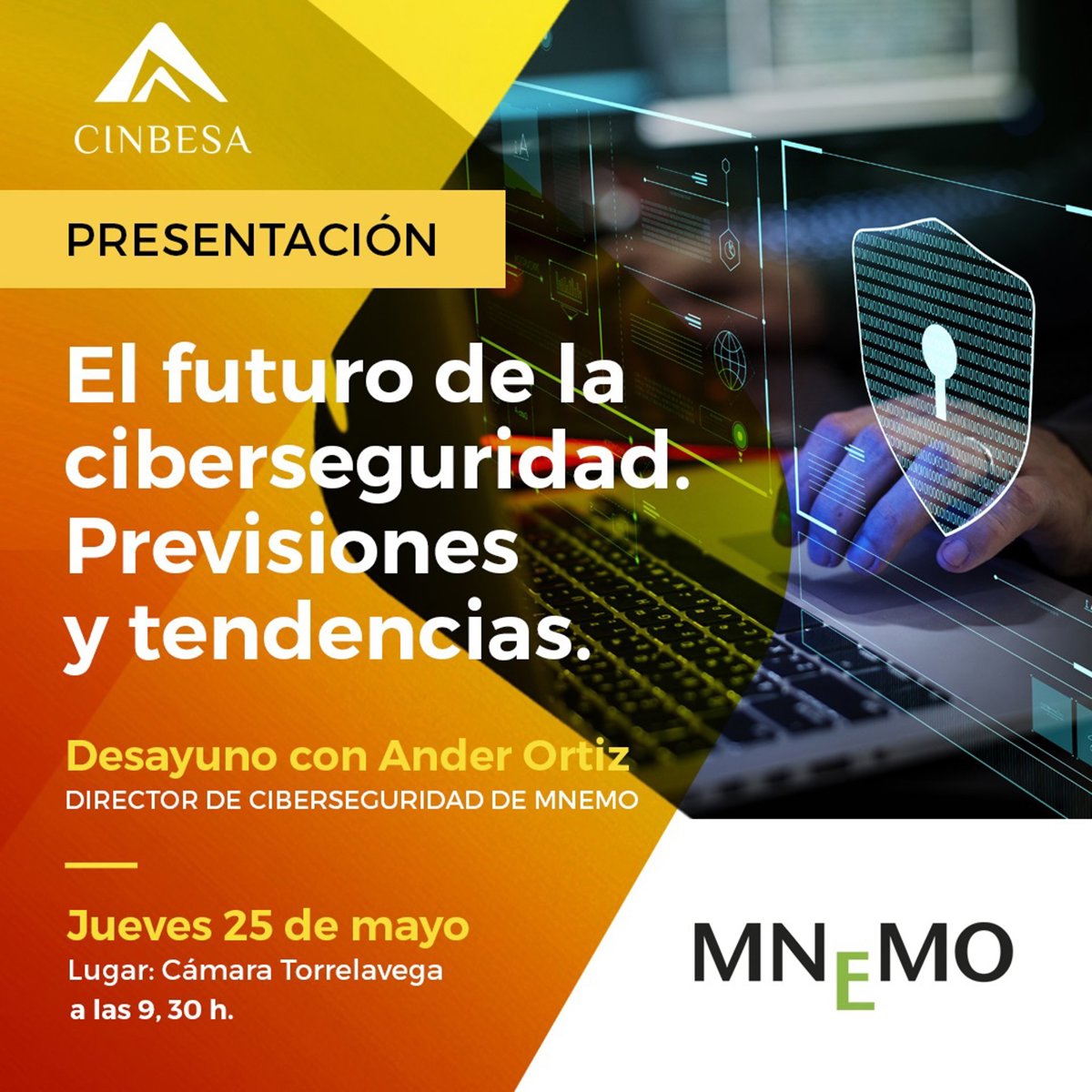 CINBESA

PRESENTACIÓN

El futuro de la ciberseguridad. Previsiones y tendencias.

Desayuno con Ander Ortiz
DIRECTOR DE CIBERSEGURIDAD DE MNEMO

Jueves 25 de mayo
Lugar: Cámara Torrelavega
a las 9, 30 h.

MNEMO